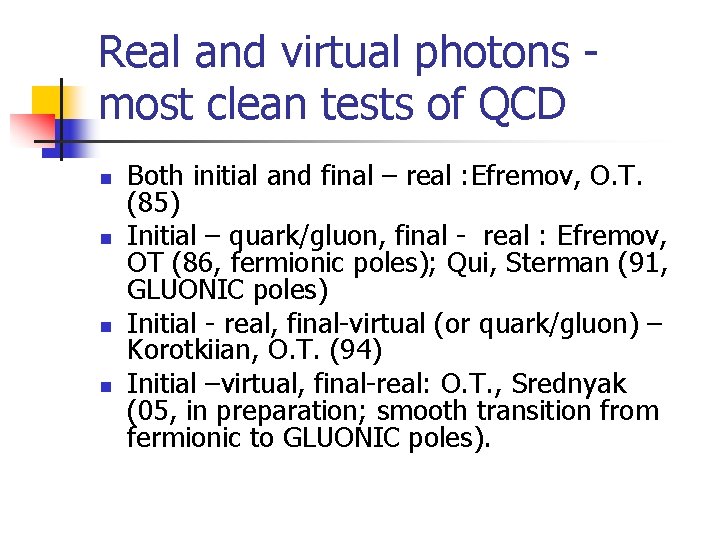 Real and virtual photons - most clean tests of QCD

- Both initial and final – real :Efremov, O.T. (85)
- Initial – quark/gluon, final - real : Efremov, OT (86, fermionic poles); Qui, Sterman (91, GLUONIC poles)
- Initial - real, final-virtual (or quark/gluon) – Korotkiian, O.T. (94)
- Initial –virtual, final-real: O.T., Srednyak (05, in preparation; smooth transition from fermionic to GLUONIC poles).